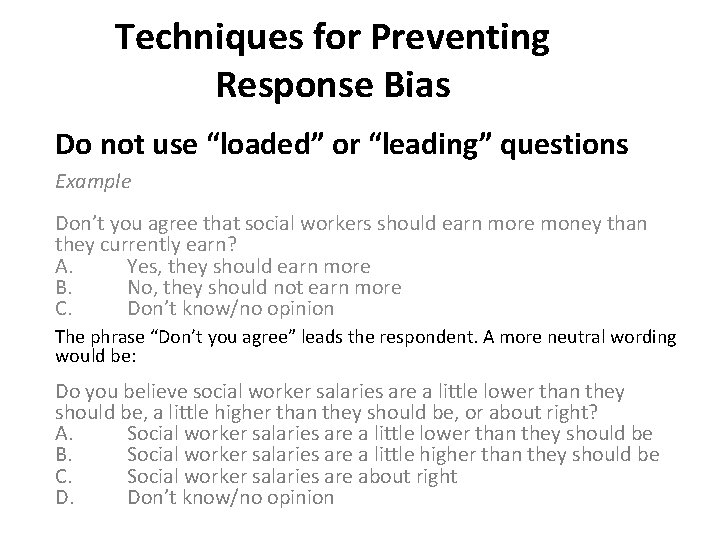 Techniques for Preventing Response Bias

Do not use “loaded” or “leading” questions

Example

Don’t you agree that social workers should earn more money than they currently earn?
A. Yes, they should earn more
B. No, they should not earn more
C. Don’t know/no opinion

The phrase “Don’t you agree” leads the respondent. A more neutral wording would be:

Do you believe social worker salaries are a little lower than they should be, a little higher than they should be, or about right?
A. Social worker salaries are a little lower than they should be
B. Social worker salaries are a little higher than they should be
C. Social worker salaries are about right
D. Don’t know/no opinion